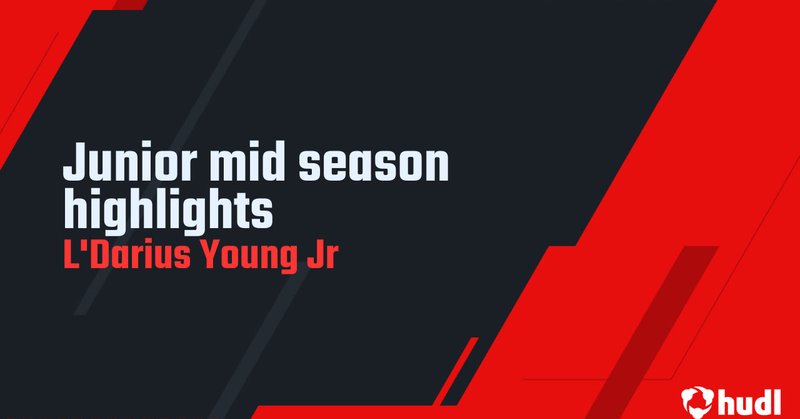 Junior mid season highlights
L'Darius Young Jr

hudl